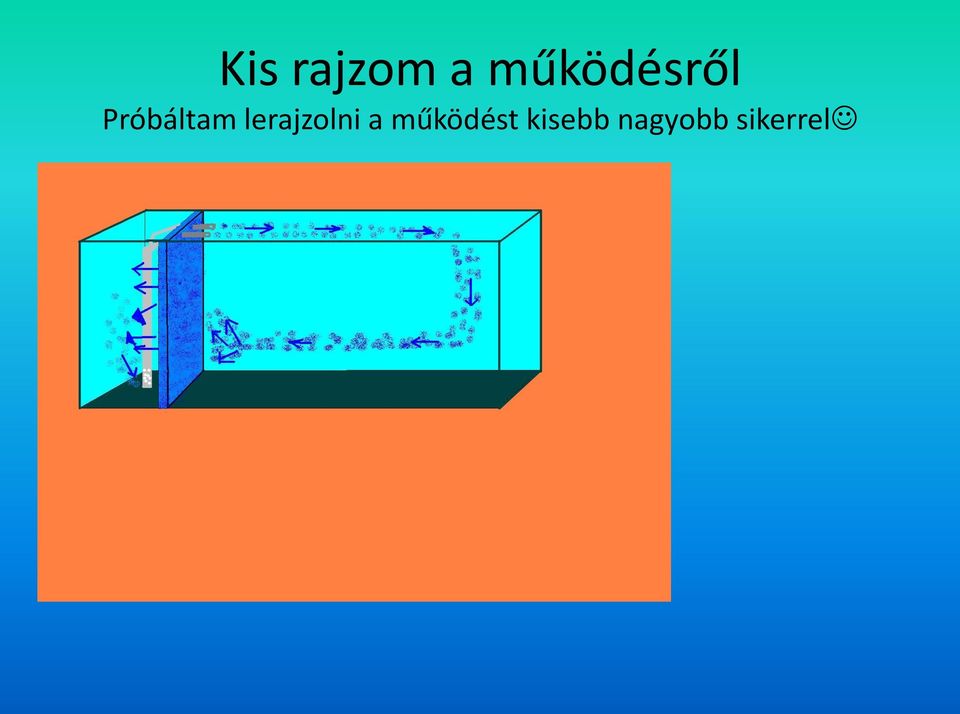 Kis rajzom a működésről
Próbáltam lerajzolni a működést kisebb nagyobb sikerrel☺